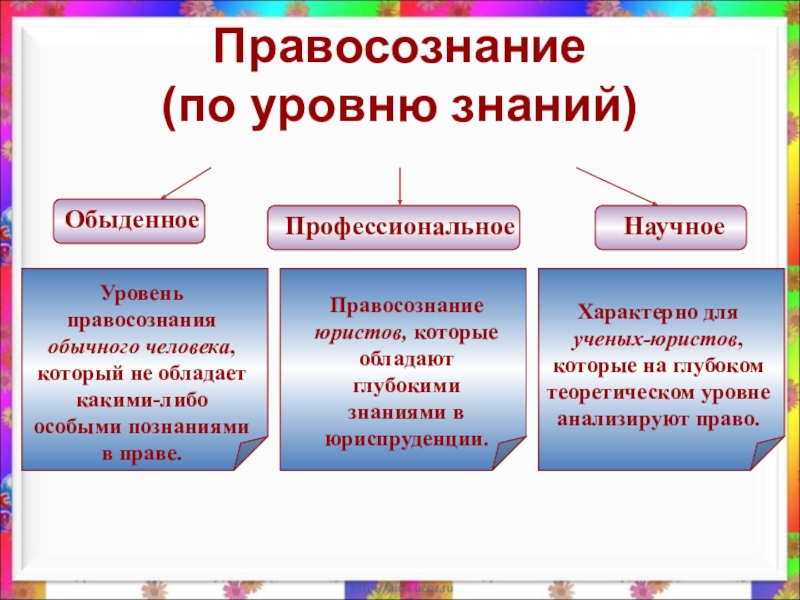 Правосознание
(по уровню знаний)

Обыденное

Профессиональное

Научное

Уровень правосознания обычного человека, который не обладает какими-либо особыми познаниями в праве.

Правосознание юристов, которые обладают глубокими знаниями в юриспруденции.

Характерно для ученых-юристов, которые на глубоком теоретическом уровне анализируют право.

http://aida.ucoz.ru